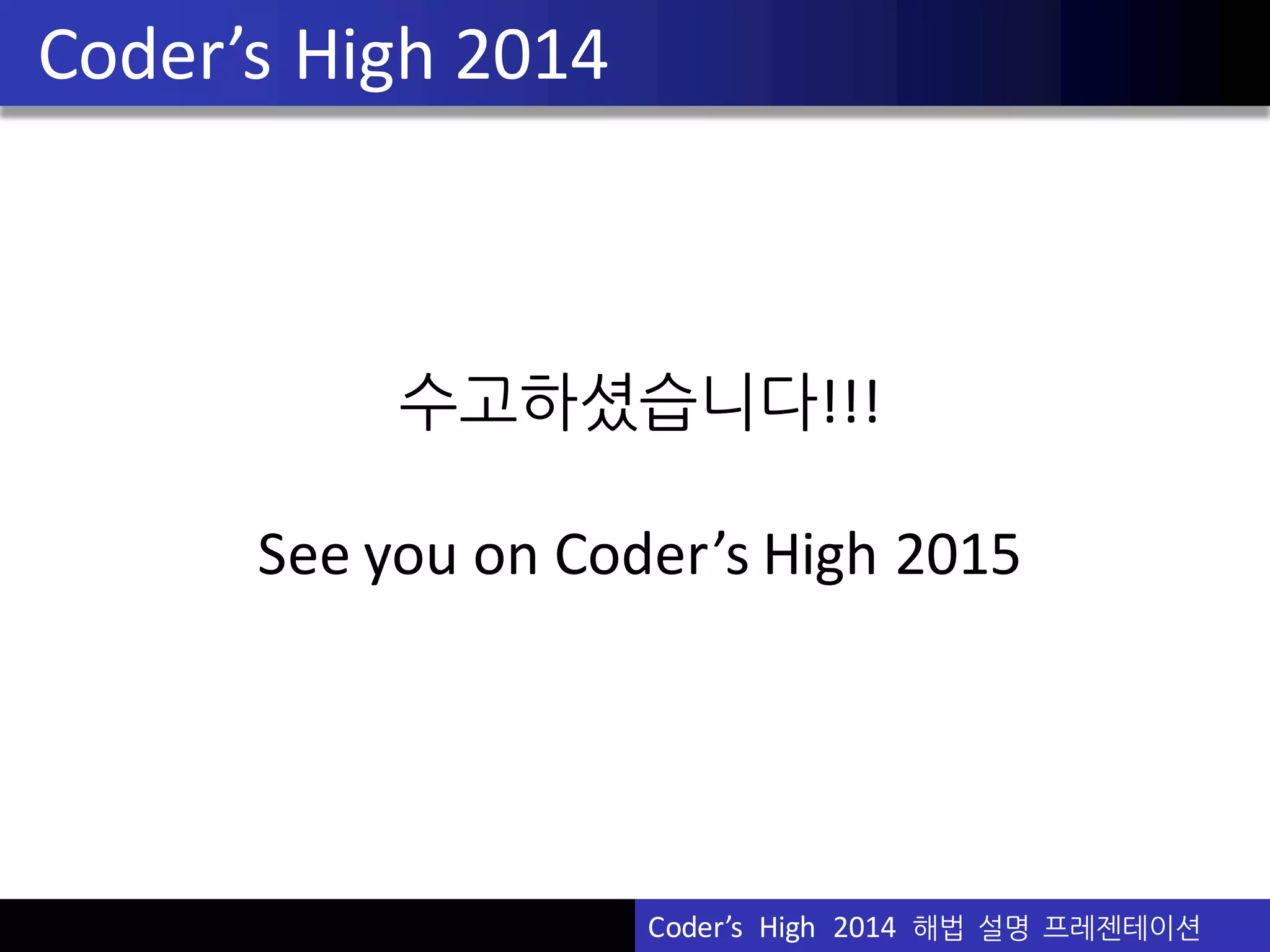 Coder’s High 2014

수고하셨습니다!!!

See you on Coder’s High 2015

Coder’s High 2014 해법 설명 프레젠테이션